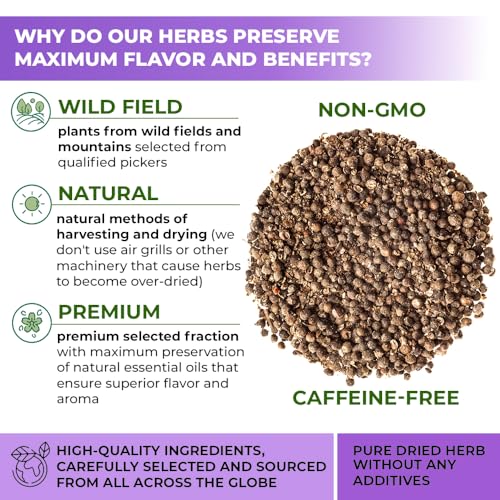 WHY DO OUR HERBS PRESERVE MAXIMUM FLAVOR AND BENEFITS?

WILD FIELD

plants from wild fields and mountains selected from qualified pickers

NATURAL

natural methods of harvesting and drying (we don't use air grills or other machinery that cause herbs to become over-dried)

PREMIUM

premium selected fraction with maximum preservation of natural essential oils that ensure superior flavor and aroma

NON-GMO

CAFFEINE-FREE

HIGH-QUALITY INGREDIENTS, CAREFULLY SELECTED AND SOURCED FROM ALL ACROSS THE GLOBE

PURE DRIED HERB WITHOUT ANY ADDITIVES